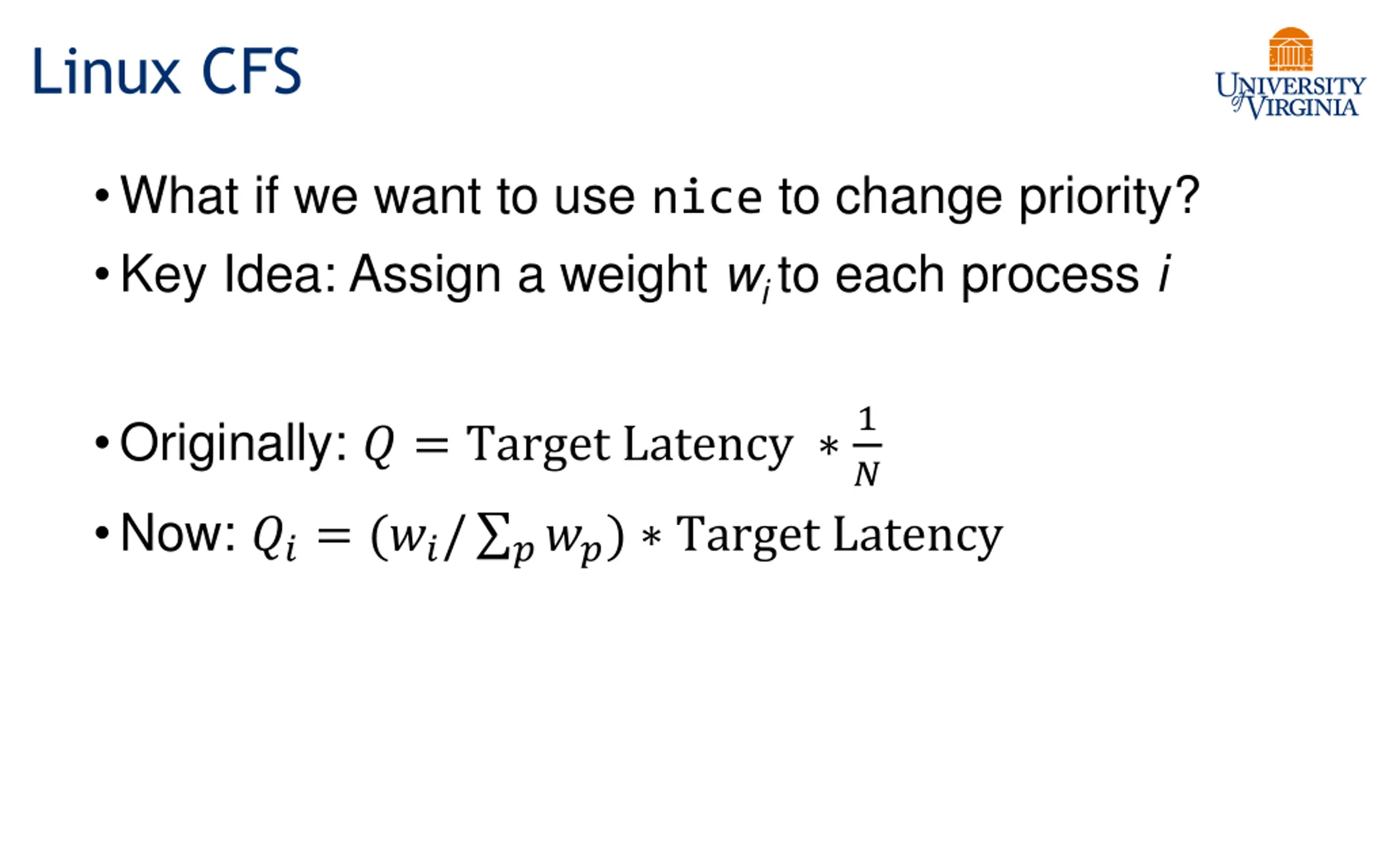 Linux CFS

UNIVERSITY of VIRGINIA

• What if we want to use nice to change priority?

• Key Idea: Assign a weight $w_i$ to each process $i$

• Originally: $Q = \text{Target Latency} * \frac{1}{N}$

• Now: $Q_i = (w_i / \sum_p w_p) * \text{Target Latency}$